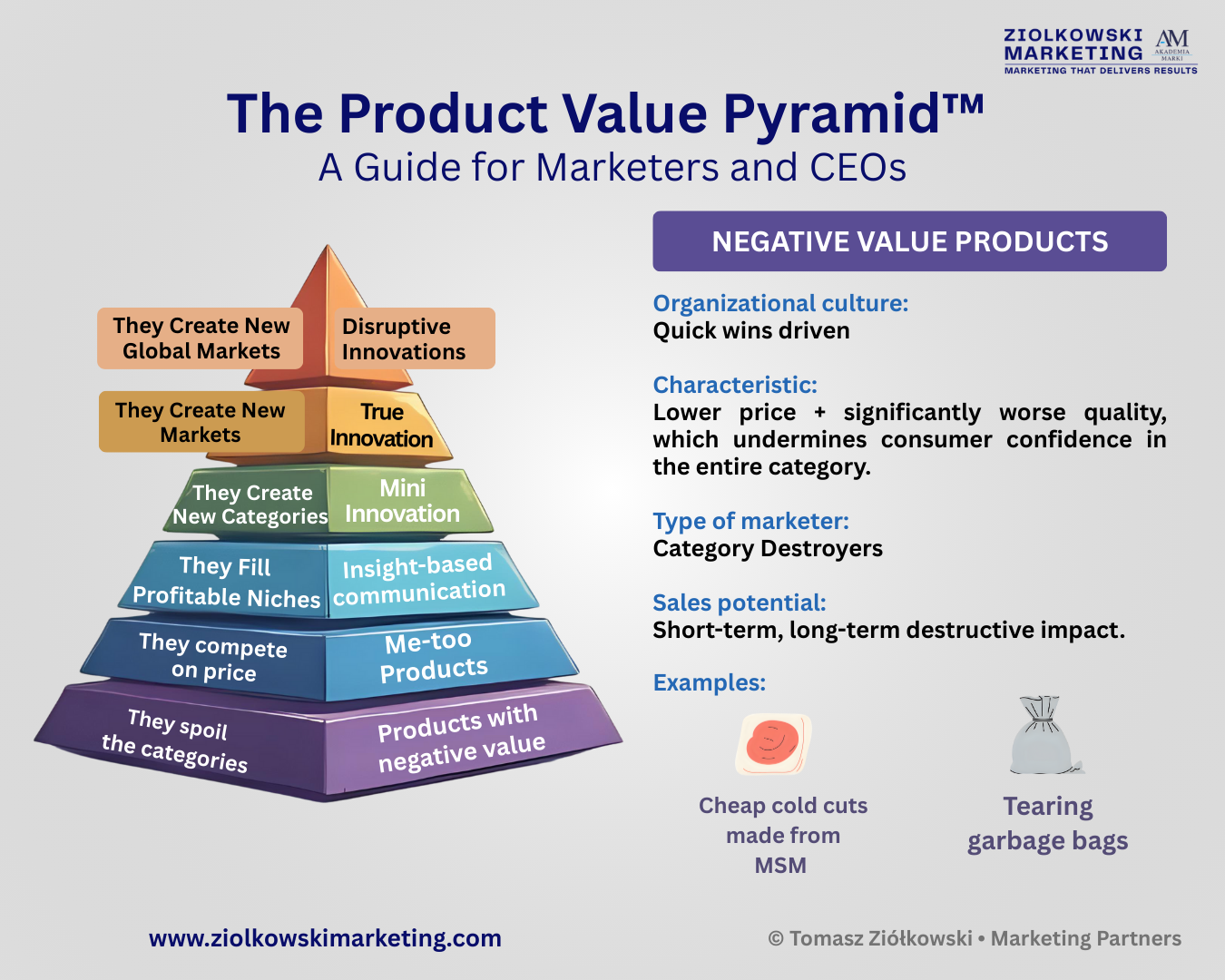 ZIOLKOWSKI MARKETING
AM
AKADEMIA MARKI
MARKETING THAT DELIVERS RESULTS

The Product Value Pyramid™
A Guide for Marketers and CEOs

They Create New Global Markets
Disruptive Innovations
They Create New Markets
True Innovation
They Create New Categories
Mini Innovation
They Fill Profitable Niches
Insight-based communication
They compete on price
Me-too Products
They spoil the categories
Products with negative value

NEGATIVE VALUE PRODUCTS

Organizational culture:
Quick wins driven

Characteristic:
Lower price + significantly worse quality, which undermines consumer confidence in the entire category.

Type of marketer:
Category Destroyers

Sales potential:
Short-term, long-term destructive impact.

Examples:

Cheap cold cuts made from MSM

Tearing garbage bags

www.ziolkowskimarketing.com

© Tomasz Ziółkowski • Marketing Partners